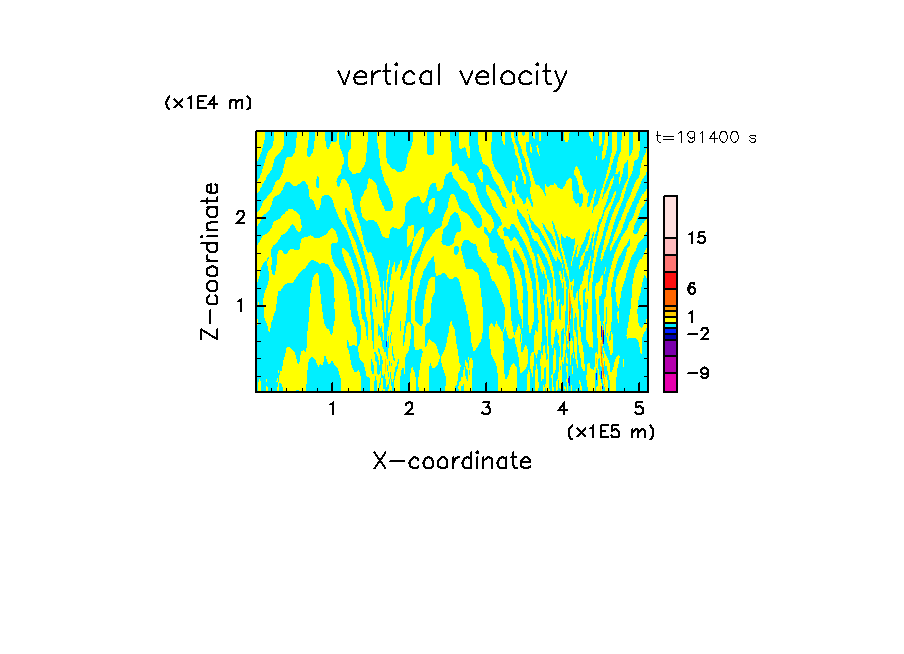 vertical velocity

(x1E4 m)

t=191400 s

Z-coordinate

2

1

15

6

1

−2

−9

1 2 3 4 5

(x1E5 m)

X-coordinate